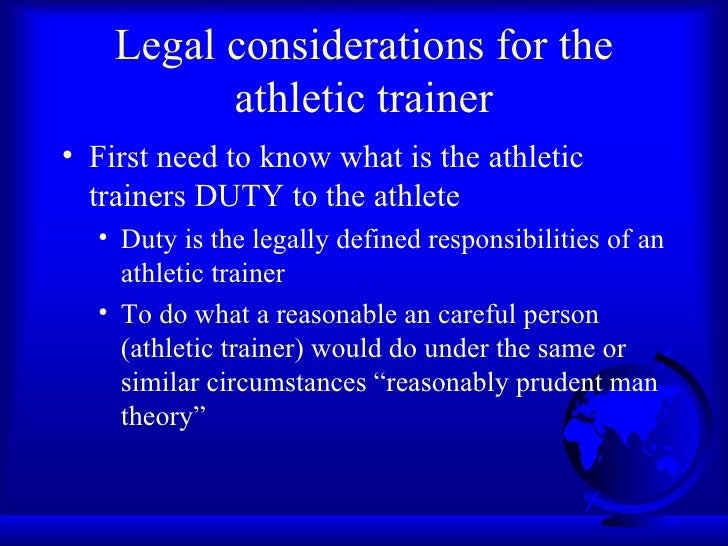 Legal considerations for the athletic trainer

• First need to know what is the athletic trainers DUTY to the athlete
  • Duty is the legally defined responsibilities of an athletic trainer
  • To do what a reasonable an careful person (athletic trainer) would do under the same or similar circumstances “reasonably prudent man theory”